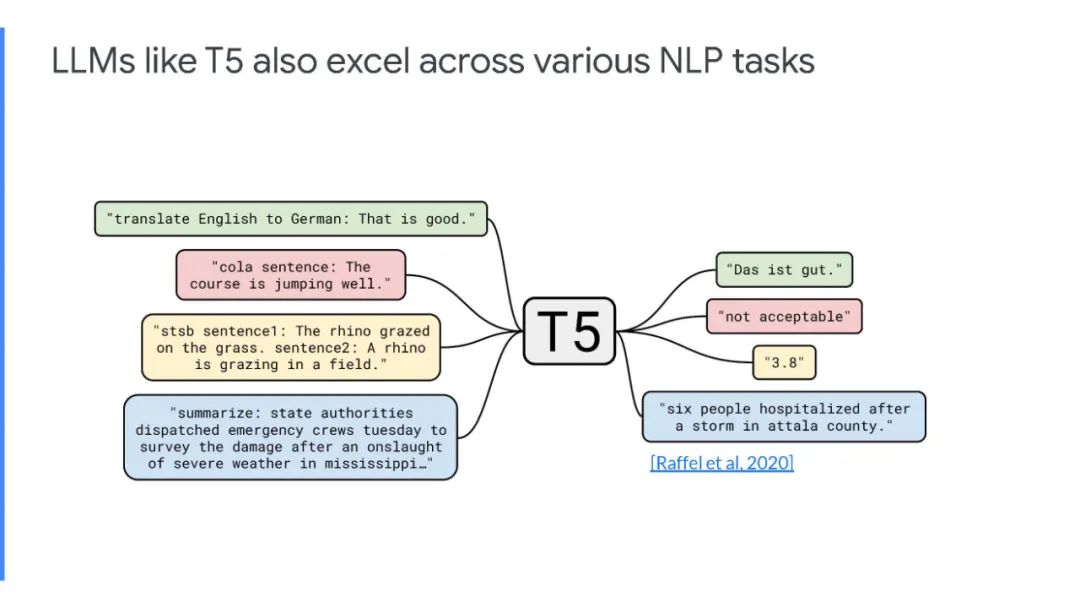 LLMs like T5 also excel across various NLP tasks

"translate English to German: That is good."

"cola sentence: The course is jumping well."

"stsb sentence1: The rhino grazed on the grass. sentence2: A rhino is grazing in a field."

"summarize: state authorities dispatched emergency crews tuesday to survey the damage after an onslaught of severe weather in mississippi…"

T5

"Das ist gut."

"not acceptable"

"3.8"

"six people hospitalized after a storm in attala county."

[Raffel et al, 2020]